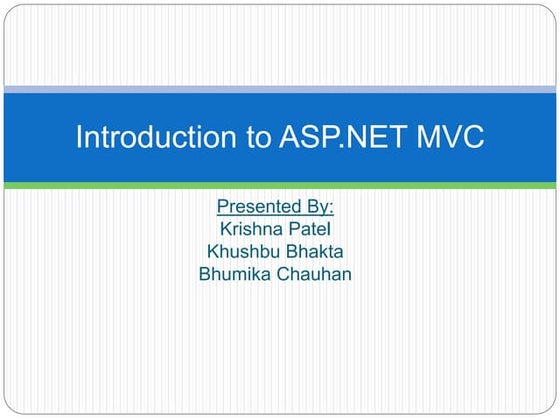 Introduction to ASP.NET MVC

Presented By:
Krishna Patel
Khushbu Bhakta
Bhumika Chauhan